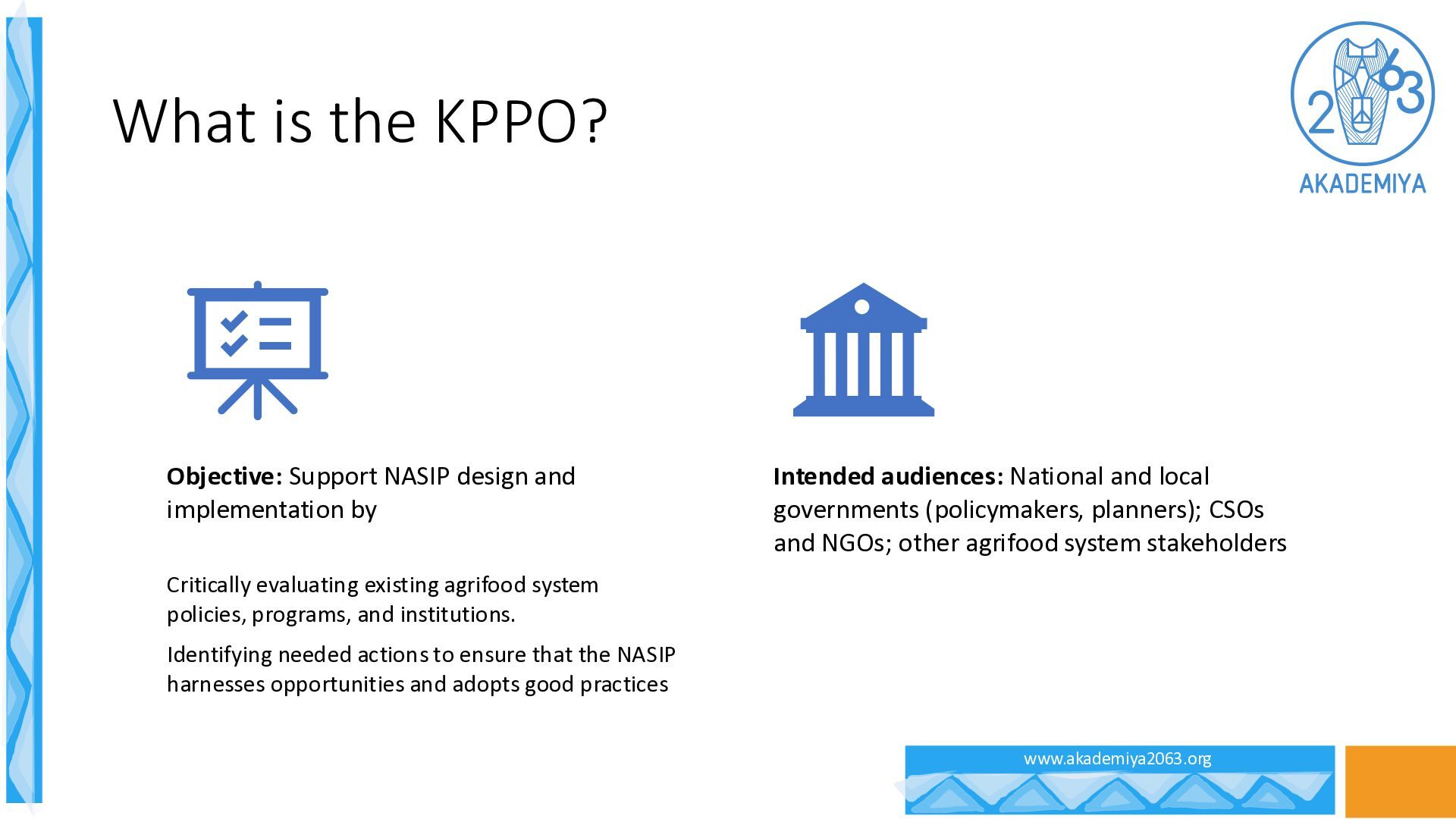 What is the KPPO?

2063
AKADEMIYA

Objective: Support NASIP design and implementation by

Critically evaluating existing agrifood system policies, programs, and institutions.

Identifying needed actions to ensure that the NASIP harnesses opportunities and adopts good practices

Intended audiences: National and local governments (policymakers, planners); CSOs and NGOs; other agrifood system stakeholders

www.akademiya2063.org